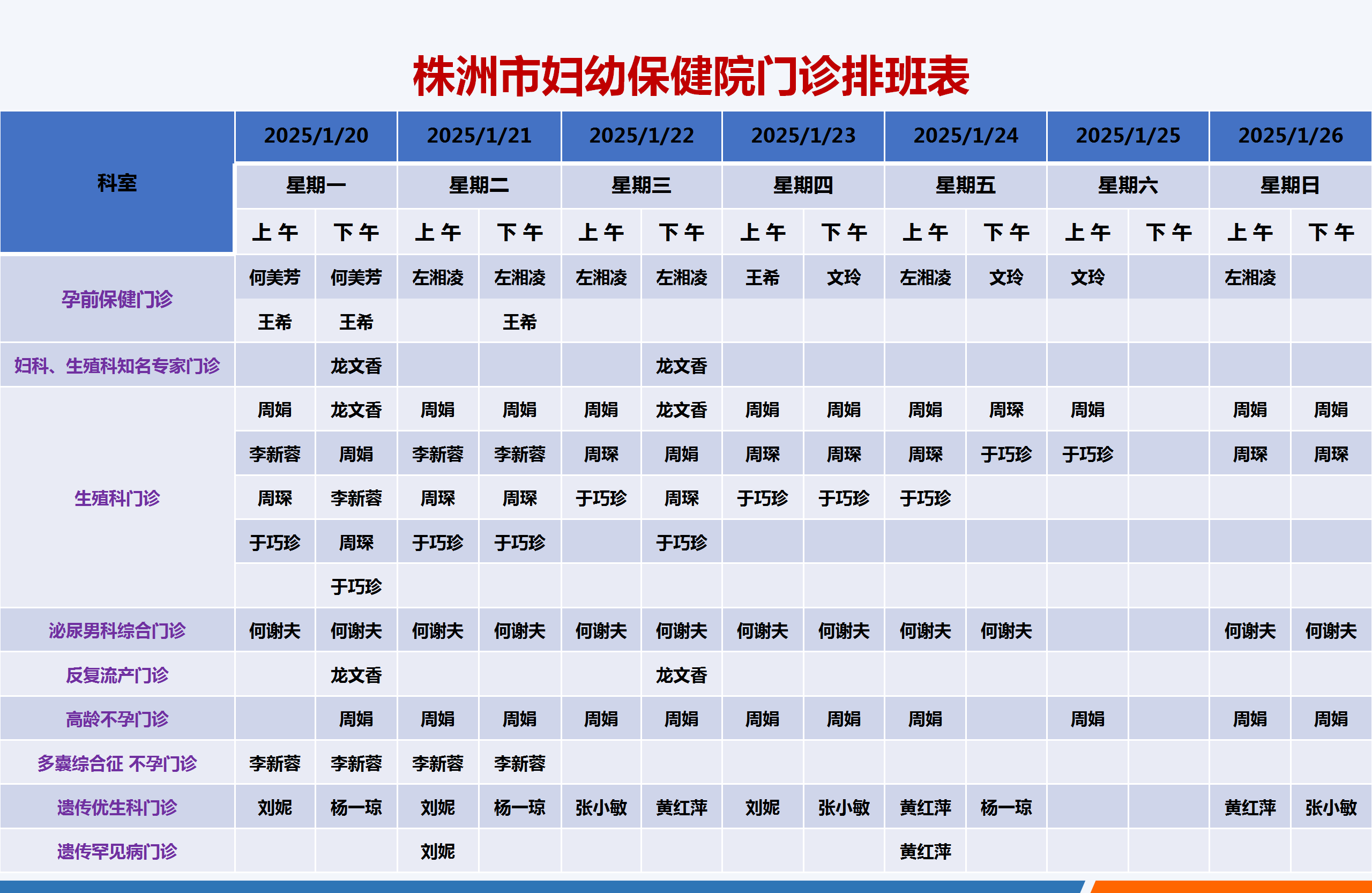 株洲市妇幼保健院门诊排班表

| 科室 | 2025/1/20 | | 2025/1/21 | | 2025/1/22 | | 2025/1/23 | | 2025/1/24 | | 2025/1/25 | | 2025/1/26 | |
|---|---|---|---|---|---|---|---|---|---|---|---|---|---|---|
| | 星期一 | | 星期二 | | 星期三 | | 星期四 | | 星期五 | | 星期六 | | 星期日 | |
| | 上午 | 下午 | 上午 | 下午 | 上午 | 下午 | 上午 | 下午 | 上午 | 下午 | 上午 | 下午 | 上午 | 下午 |
| 孕前保健门诊 | 何美芳 | 何美芳 | 左湘凌 | 左湘凌 | 左湘凌 | 左湘凌 | 王希 | 文玲 | 左湘凌 | 文玲 | 文玲 | | 左湘凌 | |
| | 王希 | 王希 | | 王希 | | | | | | | | | | |
| 妇科、生殖科知名专家门诊 | | 龙文香 | | | | 龙文香 | | | | | | | | |
| 生殖科门诊 | 周娟 | 龙文香 | 周娟 | 周娟 | 周娟 | 龙文香 | 周娟 | 周娟 | 周娟 | 周琛 | 周娟 | | 周娟 | 周娟 |
| | 李新蓉 | 周娟 | 李新蓉 | 李新蓉 | 周琛 | 周娟 | 周琛 | 周琛 | 周琛 | 于巧珍 | 于巧珍 | | 周琛 | 周琛 |
| | 周琛 | 李新蓉 | 周琛 | 周琛 | 于巧珍 | 周琛 | 于巧珍 | 于巧珍 | 于巧珍 | | | | | |
| | 于巧珍 | 周琛 | 于巧珍 | 于巧珍 | | 于巧珍 | | | | | | | | |
| | | 于巧珍 | | | | | | | | | | | | |
| 泌尿男科综合门诊 | 何谢夫 | 何谢夫 | 何谢夫 | 何谢夫 | 何谢夫 | 何谢夫 | 何谢夫 | 何谢夫 | 何谢夫 | 何谢夫 | | | 何谢夫 | 何谢夫 |
| 反复流产门诊 | | 龙文香 | | | | 龙文香 | | | | | | | | |
| 高龄不孕门诊 | | 周娟 | 周娟 | 周娟 | 周娟 | 周娟 | 周娟 | 周娟 | 周娟 | | 周娟 | | 周娟 | 周娟 |
| 多囊综合征 不孕门诊 | 李新蓉 | 李新蓉 | 李新蓉 | 李新蓉 | | | | | | | | | | |
| 遗传优生科门诊 | 刘妮 | 杨一琼 | 刘妮 | 杨一琼 | 张小敏 | 黄红萍 | 刘妮 | 张小敏 | 黄红萍 | 杨一琼 | | | 黄红萍 | 张小敏 |
| 遗传罕见病门诊 | | | 刘妮 | | | | | | 黄红萍 | | | | | |